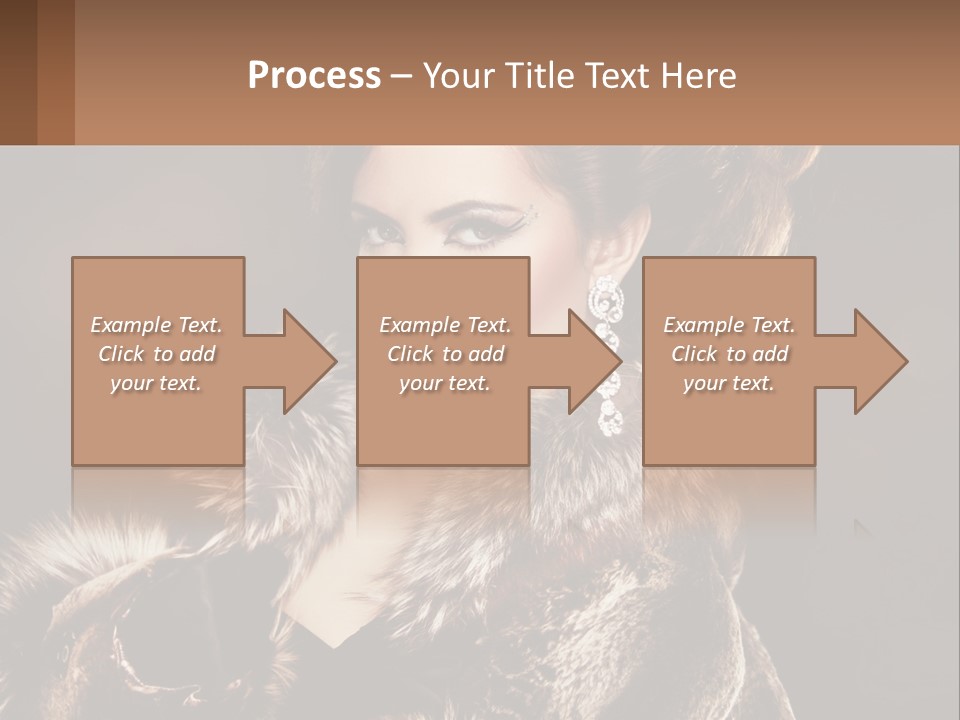 Process – Your Title Text Here

Example Text. Click to add your text.

Example Text. Click to add your text.

Example Text. Click to add your text.